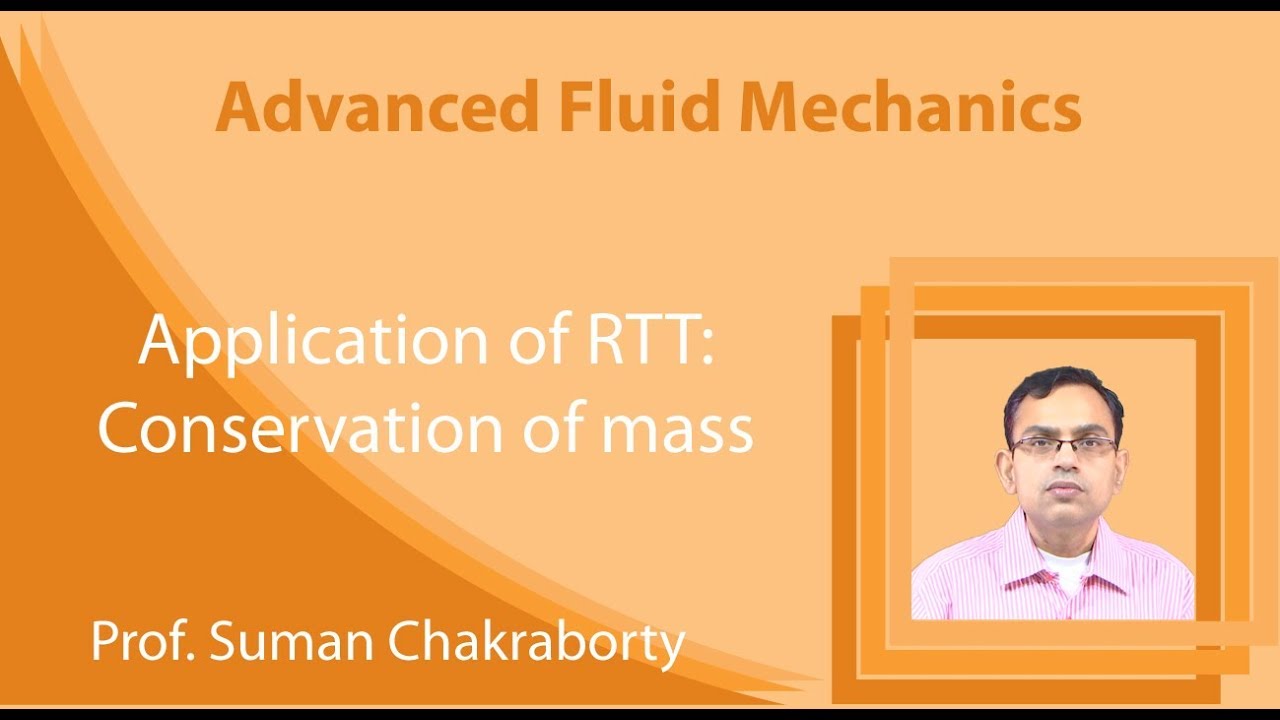 Advanced Fluid Mechanics

Application of RTT:
Conservation of mass

Prof. Suman Chakraborty